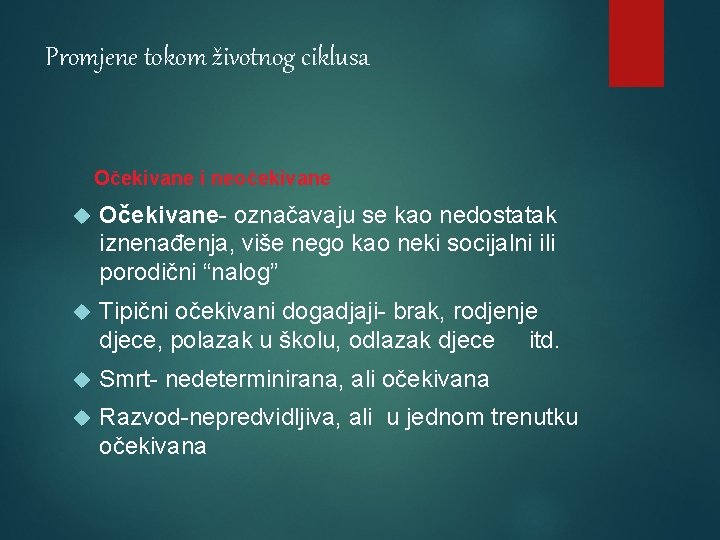 Promjene tokom životnog ciklusa

Očekivane i neočekivane

Očekivane- označavaju se kao nedostatak iznenađenja, više nego kao neki socijalni ili porodični “nalog”

Tipični očekivani dogadjaji- brak, rodjenje djece, polazak u školu, odlazak djece itd.

Smrt- nedeterminirana, ali očekivana

Razvod-nepredvidljiva, ali u jednom trenutku očekivana